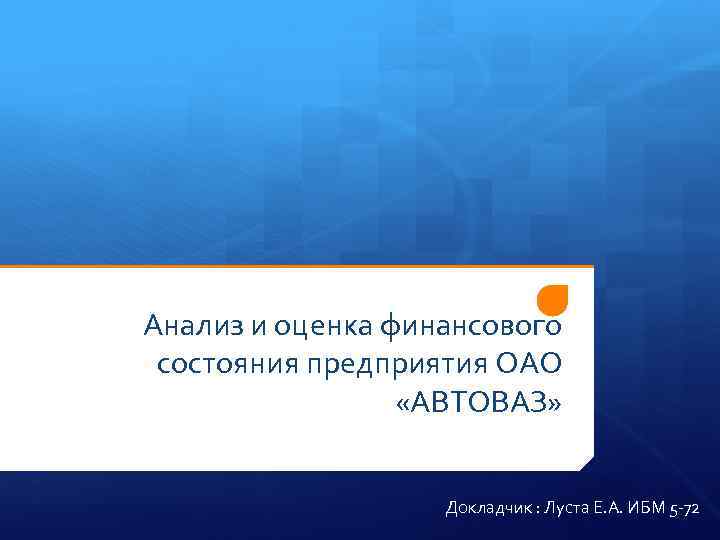 Анализ и оценка финансового состояния предприятия ОАО «АВТОВАЗ»

Докладчик : Луста Е.А. ИБМ 5-72